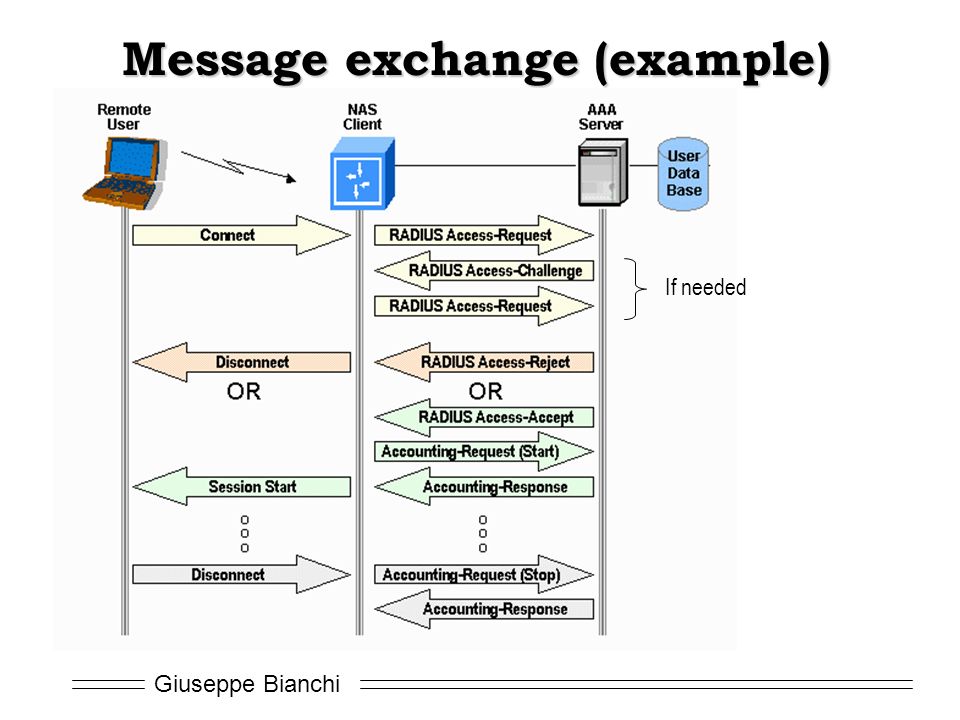 Message exchange (example)

Remote User

NAS Client

AAA Server

User Data Base

Connect

RADIUS Access-Request

RADIUS Access-Challenge

RADIUS Access-Request

If needed

Disconnect

RADIUS Access-Reject

OR

OR

RADIUS Access-Accept

Accounting-Request (Start)

Session Start

Accounting-Response

Disconnect

Accounting-Request (Stop)

Accounting-Response

Giuseppe Bianchi